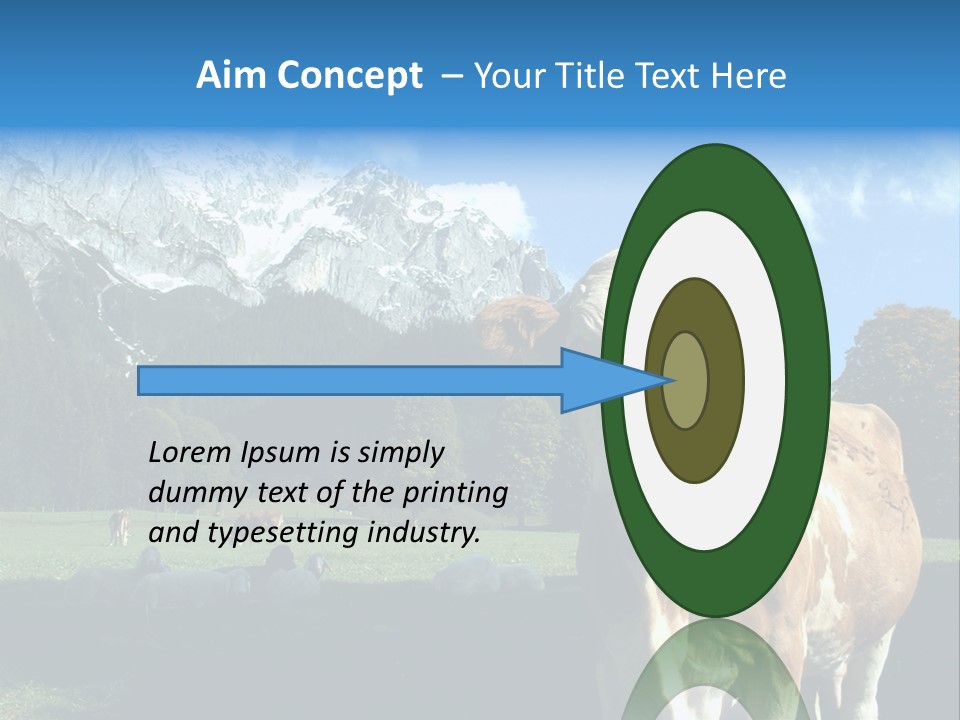 Aim Concept – Your Title Text Here

Lorem Ipsum is simply dummy text of the printing and typesetting industry.